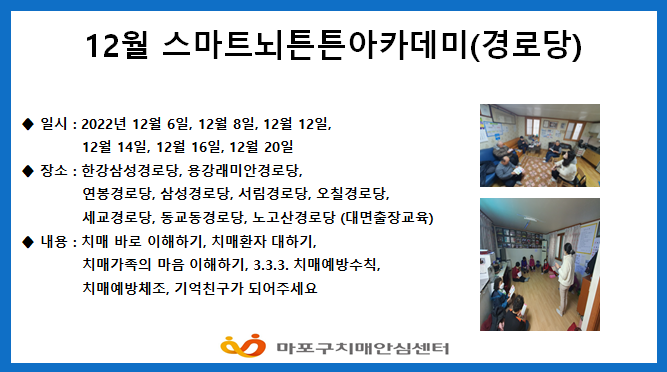 12월 스마트뇌튼튼아카데미(경로당)

◆ 일시 : 2022년 12월 6일, 12월 8일, 12월 12일, 12월 14일, 12월 16일, 12월 20일

◆ 장소 : 한강삼성경로당, 용강래미안경로당, 연봉경로당, 삼성경로당, 서림경로당, 오칠경로당, 세교경로당, 동교동경로당, 노고산경로당 (대면출장교육)

◆ 내용 : 치매 바로 이해하기, 치매환자 대하기, 치매가족의 마음 이해하기, 3.3.3. 치매예방수칙, 치매예방체조, 기억친구가 되어주세요

마포구치매안심센터